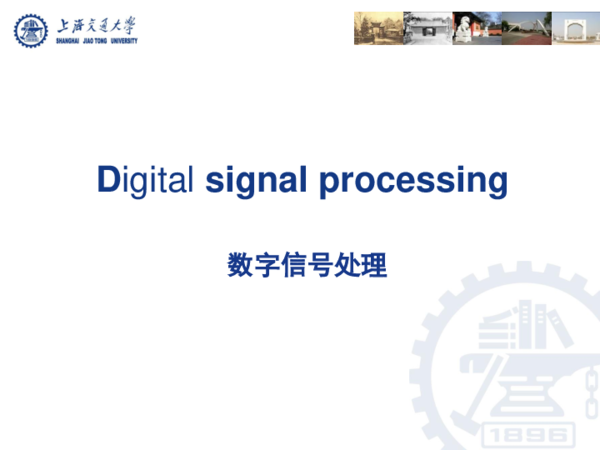 上海交通大学
SHANGHAI JIAO TONG UNIVERSITY

Digital signal processing

数字信号处理

1896